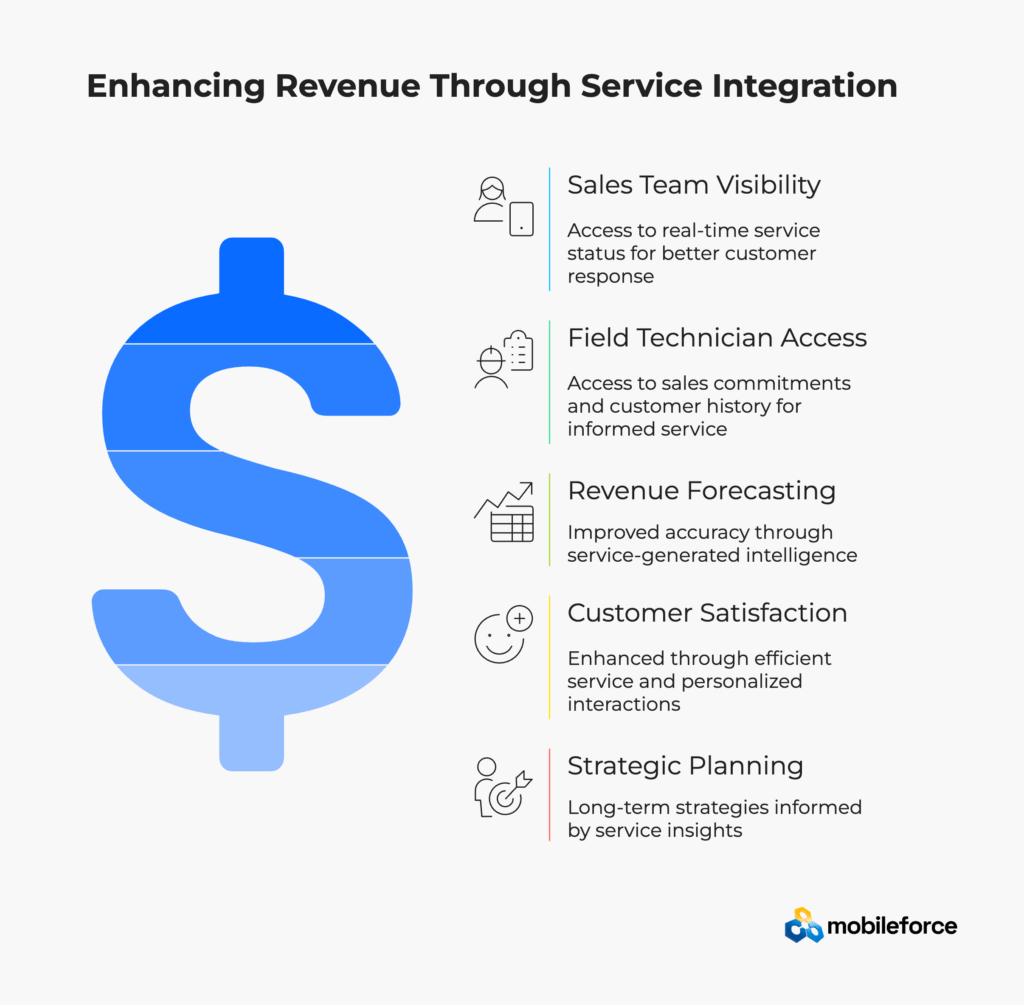 Enhancing Revenue Through Service Integration

Sales Team Visibility

Access to real-time service status for better customer response

Field Technician Access

Access to sales commitments and customer history for informed service

Revenue Forecasting

Improved accuracy through service-generated intelligence

Customer Satisfaction

Enhanced through efficient service and personalized interactions

Strategic Planning

Long-term strategies informed by service insights

mobileforce